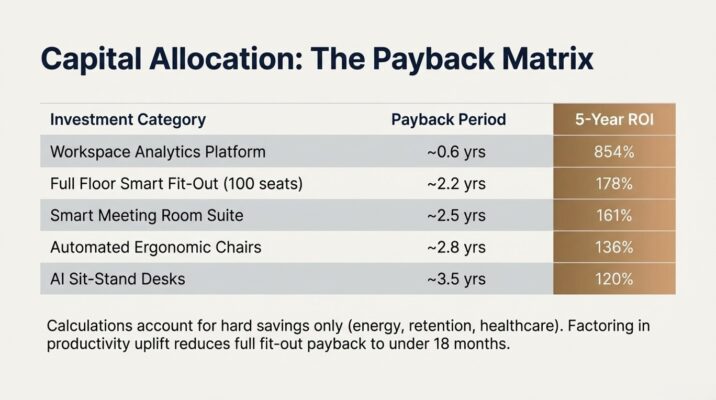 Capital Allocation: The Payback Matrix

| Investment Category | Payback Period | 5-Year ROI |
|---|---|---|
| Workspace Analytics Platform | ~0.6 yrs | 854% |
| Full Floor Smart Fit-Out (100 seats) | ~2.2 yrs | 178% |
| Smart Meeting Room Suite | ~2.5 yrs | 161% |
| Automated Ergonomic Chairs | ~2.8 yrs | 136% |
| AI Sit-Stand Desks | ~3.5 yrs | 120% |

Calculations account for hard savings only (energy, retention, healthcare). Factoring in productivity uplift reduces full fit-out payback to under 18 months.